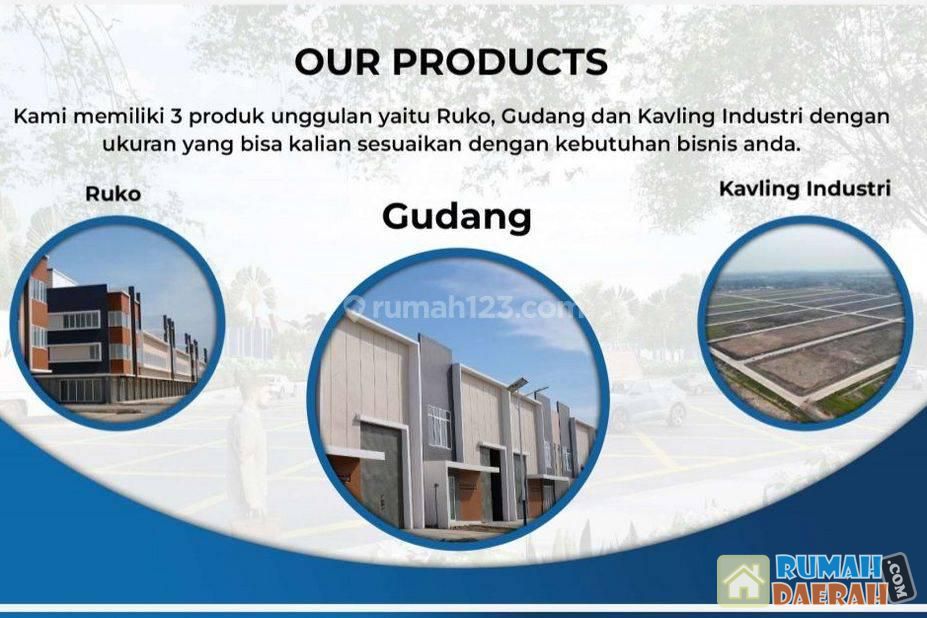 OUR PRODUCTS

Kami memiliki 3 produk unggulan yaitu Ruko, Gudang dan Kavling Industri dengan ukuran yang bisa kalian sesuaikan dengan kebutuhan bisnis anda.

Ruko

Gudang

Kavling Industri

rumah123.com

RUMAH DAERAH .COM